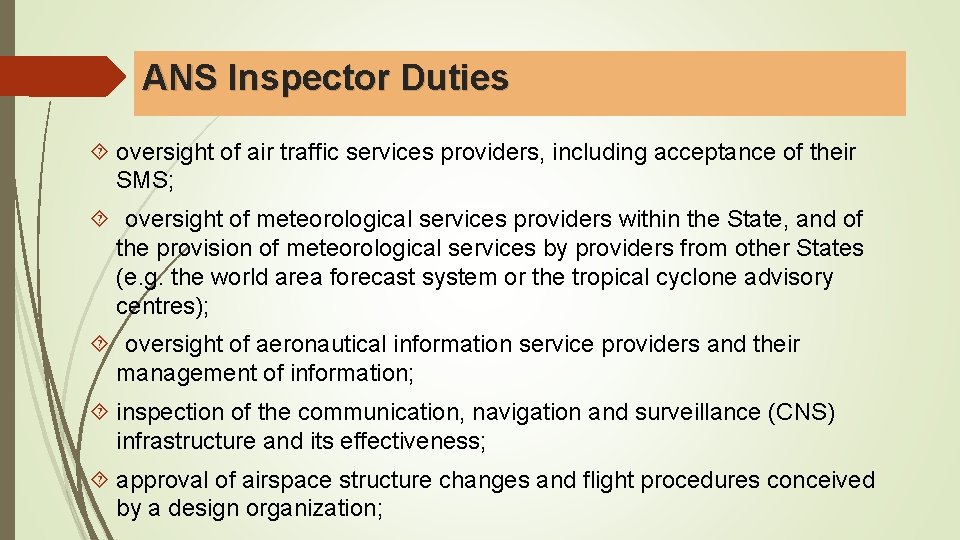 ANS Inspector Duties

oversight of air traffic services providers, including acceptance of their SMS;

oversight of meteorological services providers within the State, and of the provision of meteorological services by providers from other States (e.g. the world area forecast system or the tropical cyclone advisory centres);

oversight of aeronautical information service providers and their management of information;

inspection of the communication, navigation and surveillance (CNS) infrastructure and its effectiveness;

approval of airspace structure changes and flight procedures conceived by a design organization;